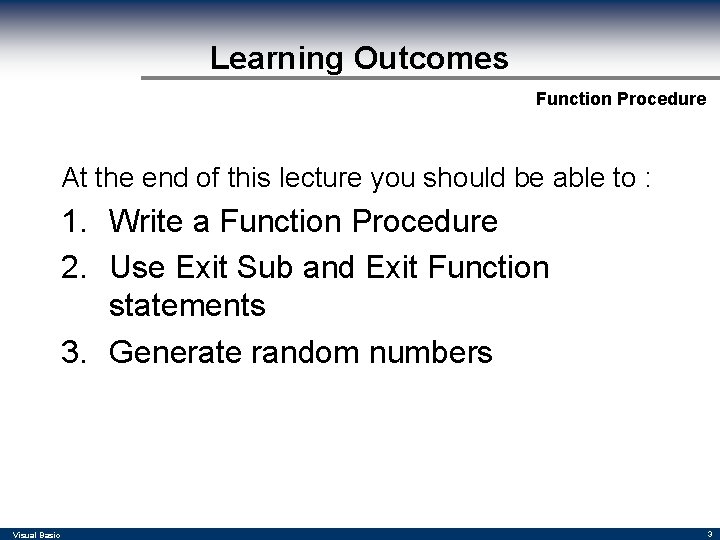 Learning Outcomes

Function Procedure

At the end of this lecture you should be able to :

1. Write a Function Procedure
2. Use Exit Sub and Exit Function statements
3. Generate random numbers

Visual Basic

3